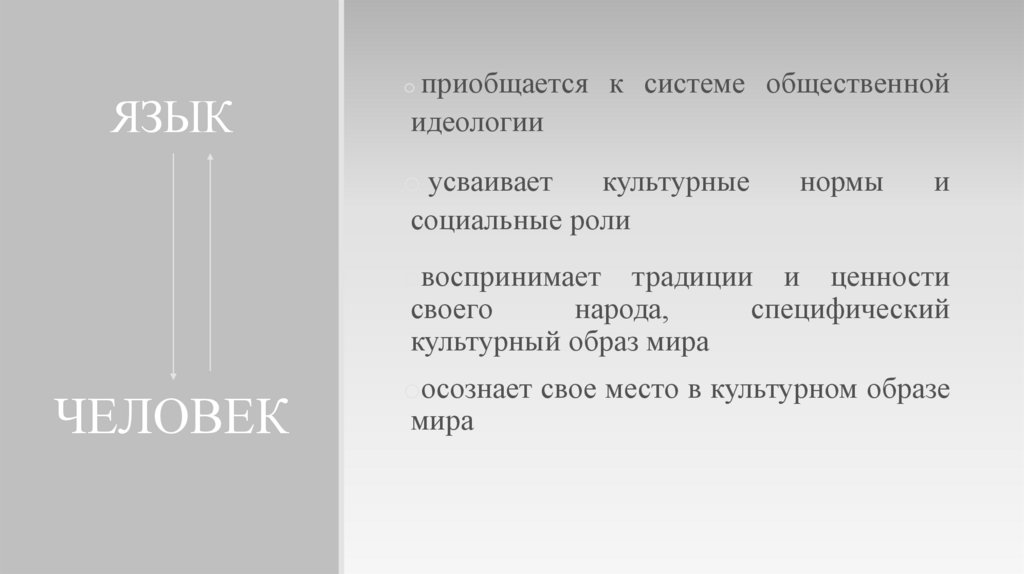 ЯЗЫК

ЧЕЛОВЕК

приобщается к системе общественной идеологии

усваивает культурные нормы и социальные роли

воспринимает традиции и ценности своего народа, специфический культурный образ мира

осознает свое место в культурном образе мира